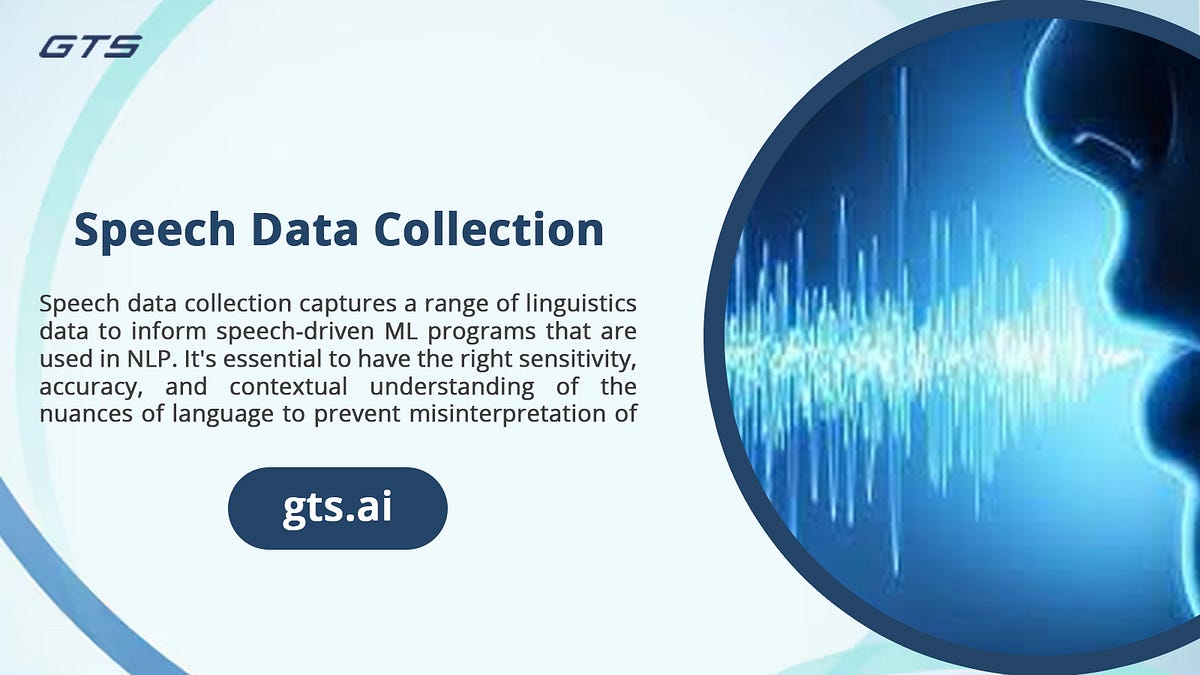 GTS

Speech Data Collection

Speech data collection captures a range of linguistics data to inform speech-driven ML programs that are used in NLP. It's essential to have the right sensitivity, accuracy, and contextual understanding of the nuances of language to prevent misinterpretation of

gts.ai